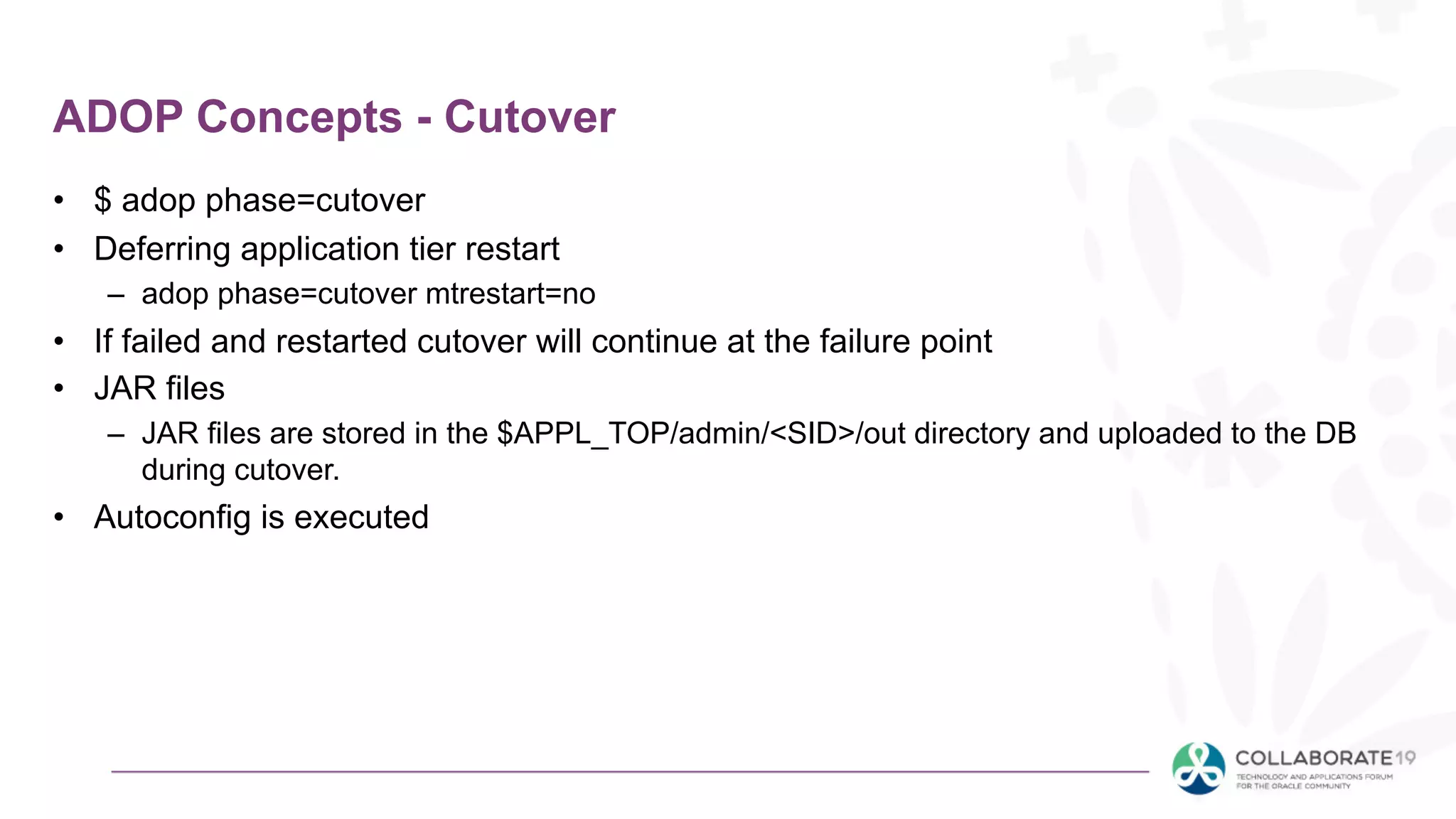 ADOP Concepts - Cutover

• \$ adop phase=cutover
• Deferring application tier restart
  – adop phase=cutover mtrestart=no
• If failed and restarted cutover will continue at the failure point
• JAR files
  – JAR files are stored in the \$APPL_TOP/admin/<SID>/out directory and uploaded to the DB during cutover.
• Autoconfig is executed

COLLABORATE19
TECHNOLOGY AND APPLICATIONS FORUM FOR THE ORACLE COMMUNITY